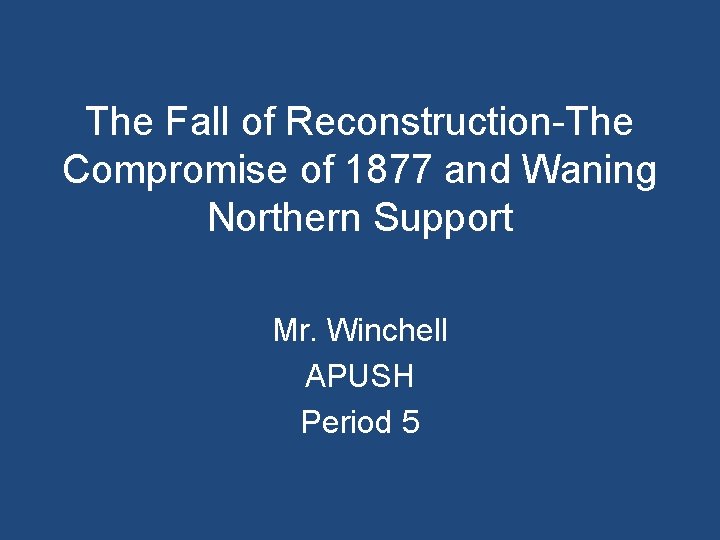 The Fall of Reconstruction-The Compromise of 1877 and Waning Northern Support

Mr. Winchell
APUSH
Period 5